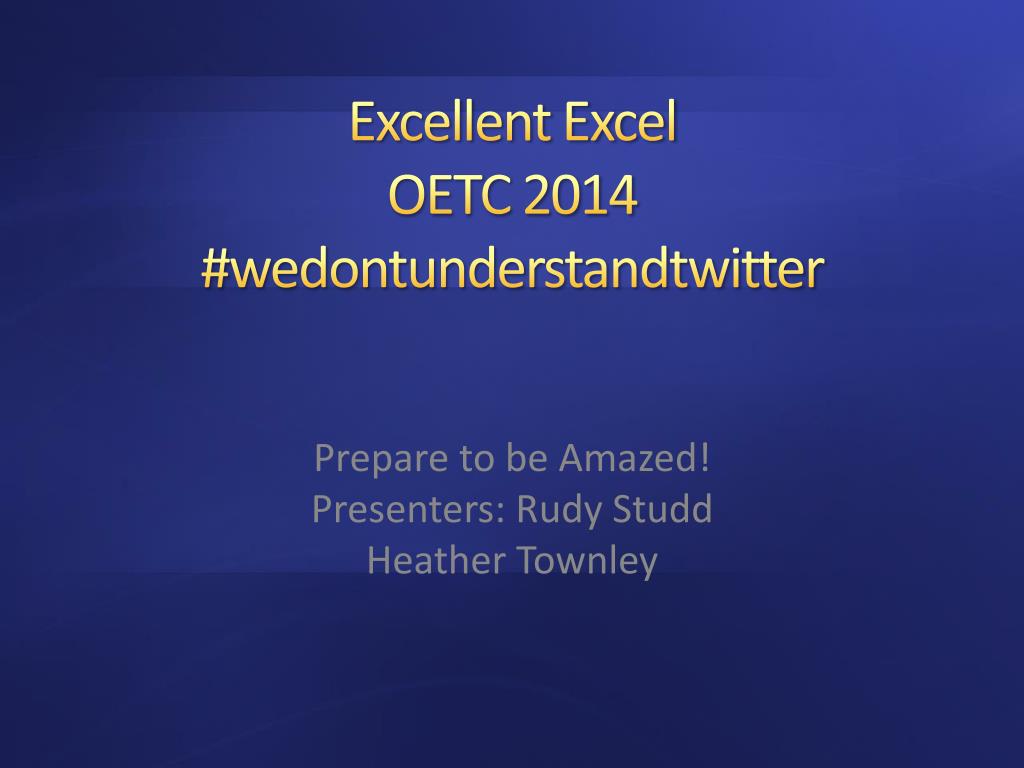 Excellent Excel
OETC 2014
#wedontunderstandtwitter

Prepare to be Amazed!
Presenters: Rudy Studd
Heather Townley